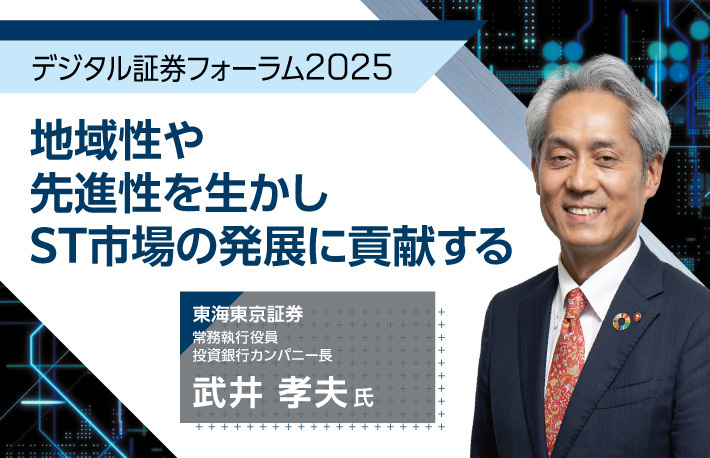 デジタル証券フォーラム2025

地域性や
先進性を生かし
ST市場の発展に貢献する

東海東京証券
常務執行役員
投資銀行カンパニー長
武井 孝夫 氏